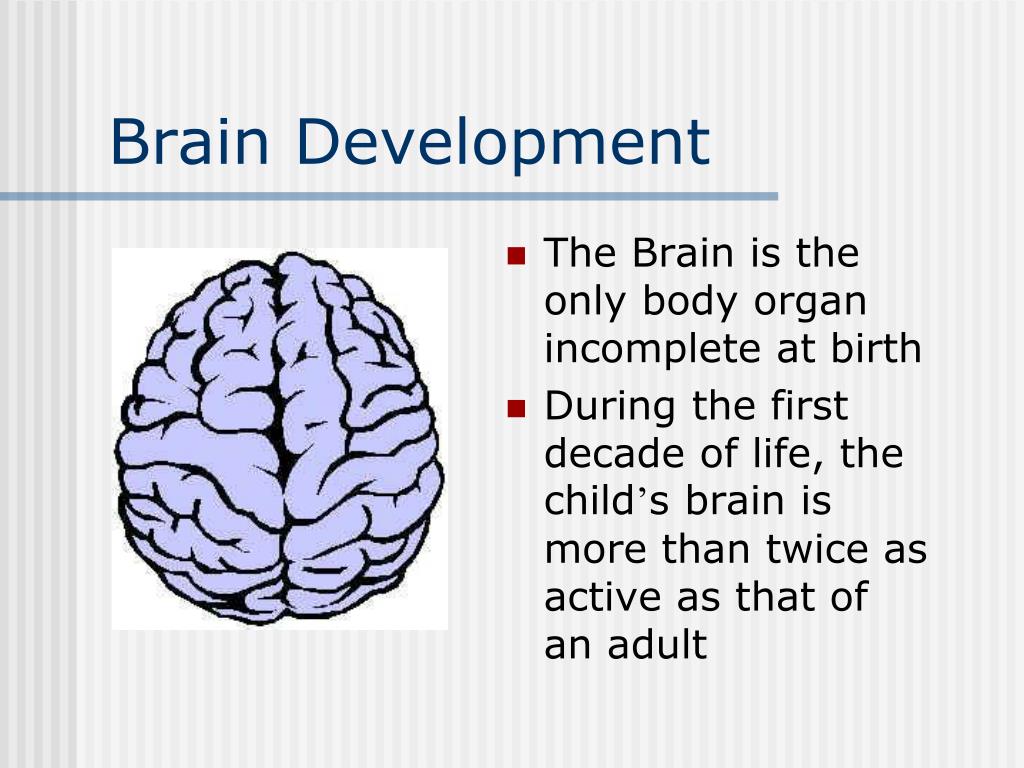 Brain Development

- The Brain is the only body organ incomplete at birth
- During the first decade of life, the child’s brain is more than twice as active as that of an adult